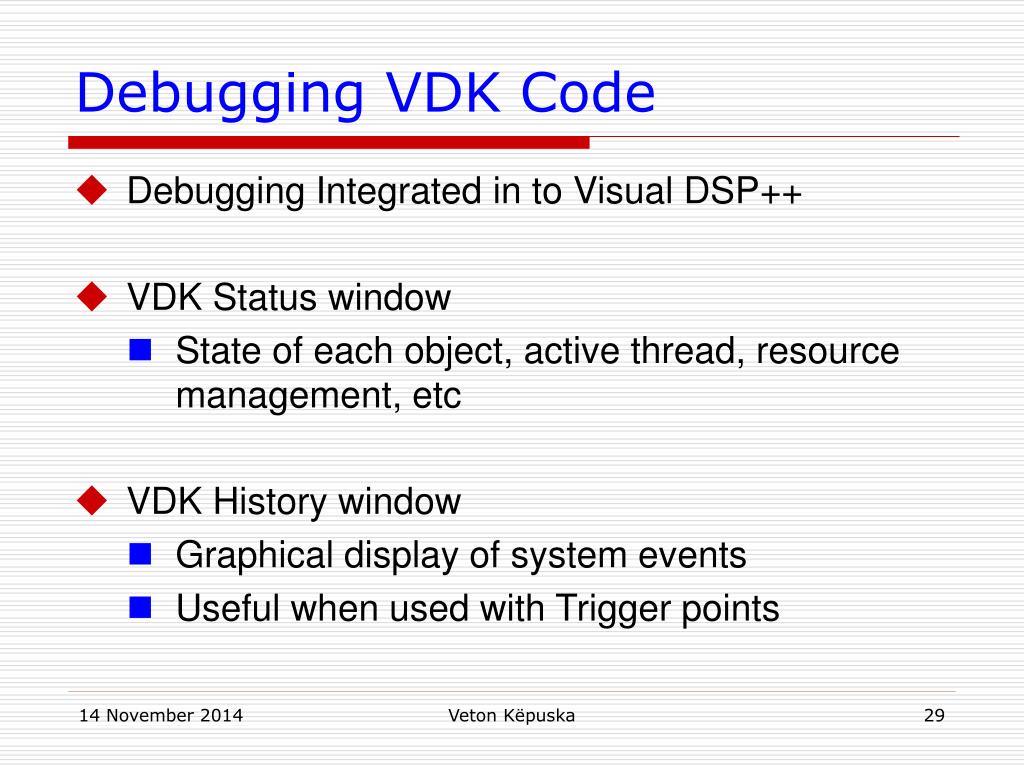 Debugging VDK Code

Debugging Integrated in to Visual DSP++

VDK Status window

State of each object, active thread, resource management, etc

VDK History window

Graphical display of system events

Useful when used with Trigger points

14 November 2014

Veton Këpuska

29